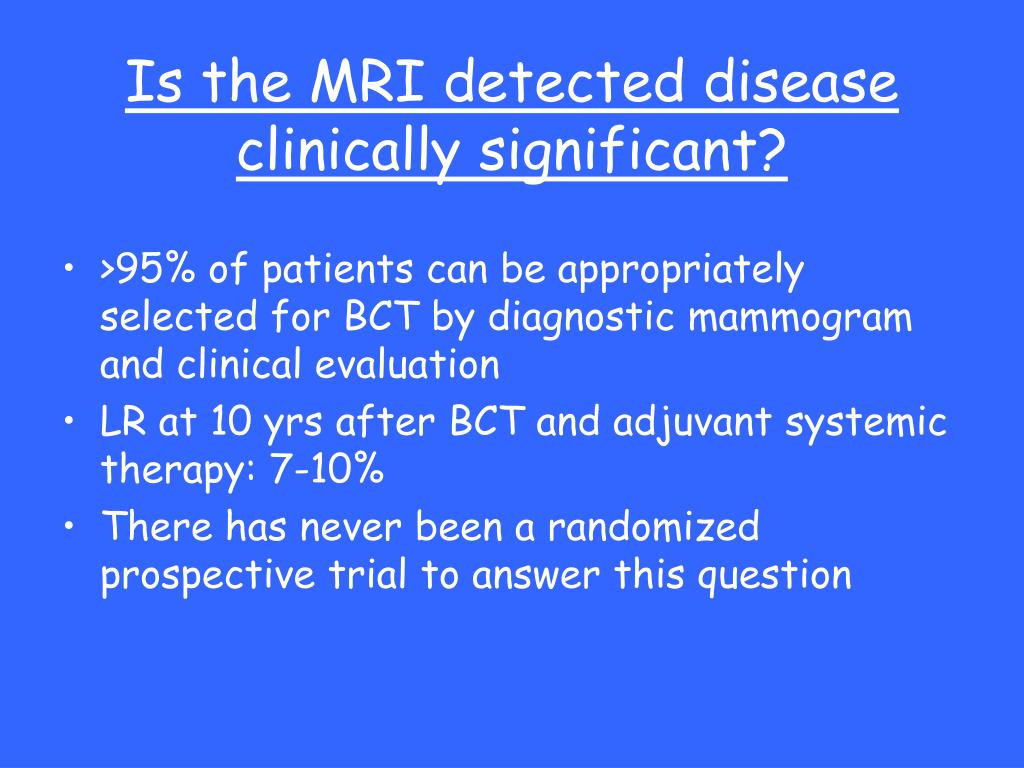 Is the MRI detected disease clinically significant?

• >95% of patients can be appropriately selected for BCT by diagnostic mammogram and clinical evaluation
• LR at 10 yrs after BCT and adjuvant systemic therapy: 7-10%
• There has never been a randomized prospective trial to answer this question